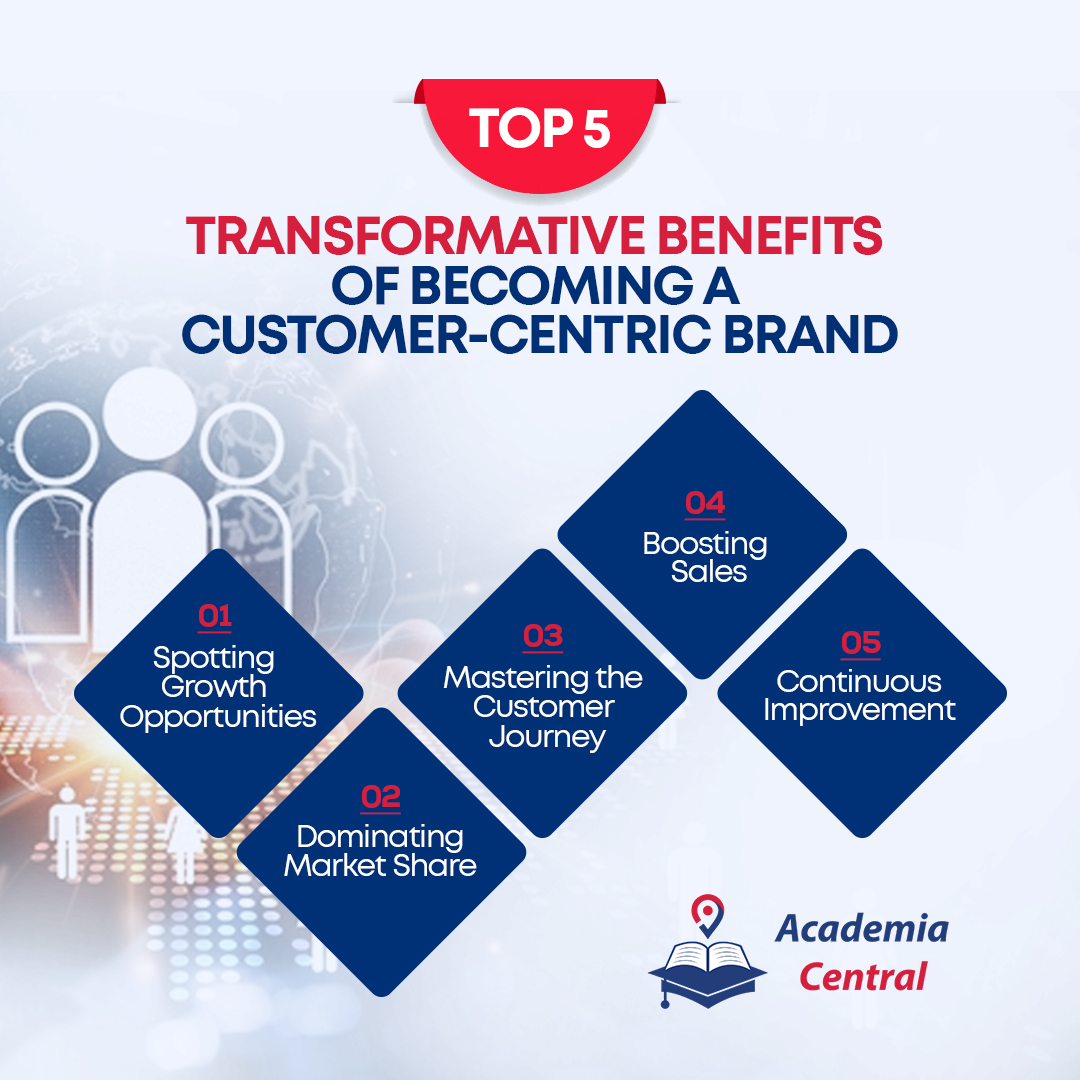 TOP 5

TRANSFORMATIVE BENEFITS OF BECOMING A CUSTOMER-CENTRIC BRAND

01
Spotting Growth Opportunities

02
Dominating Market Share

03
Mastering the Customer Journey

04
Boosting Sales

05
Continuous Improvement

Academia Central